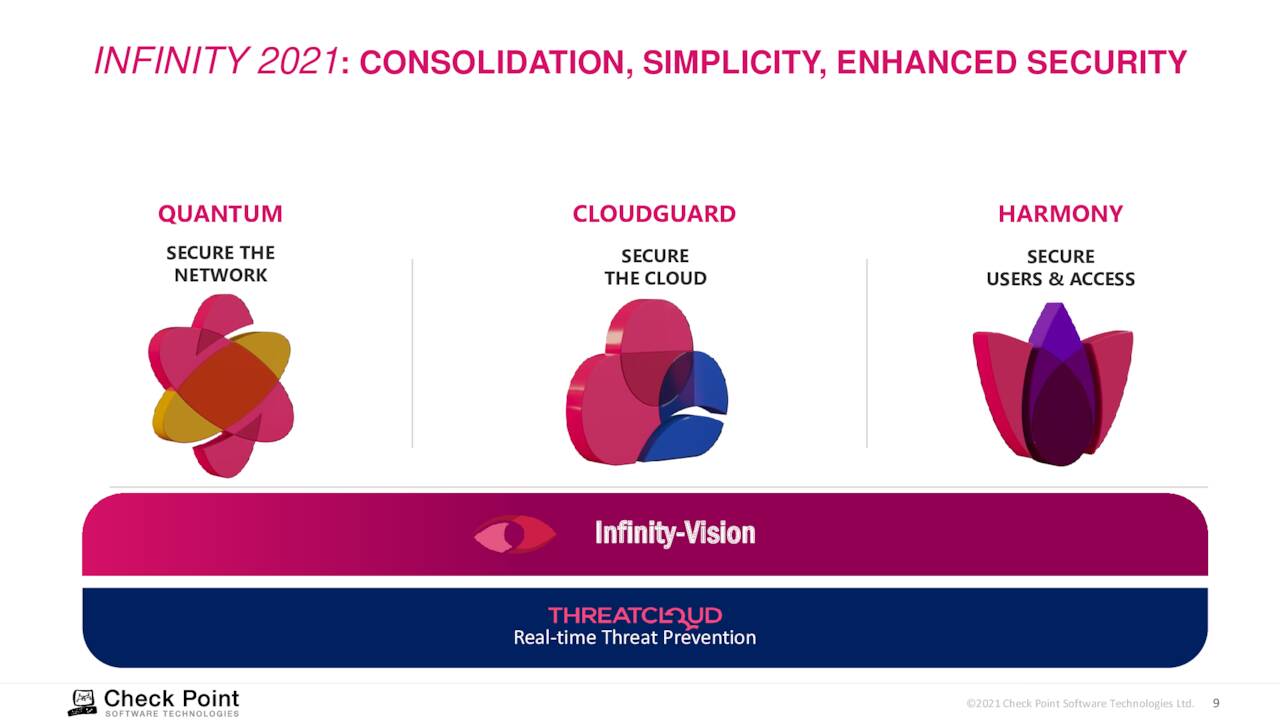 INFINITY 2021: CONSOLIDATION, SIMPLICITY, ENHANCED SECURITY

QUANTUM
SECURE THE NETWORK

CLOUDGUARD
SECURE THE CLOUD

HARMONY
SECURE USERS & ACCESS

Infinity-Vision

THREATCLOUD
Real-time Threat Prevention

Check Point
SOFTWARE TECHNOLOGIES

©2021 Check Point Software Technologies Ltd. 9